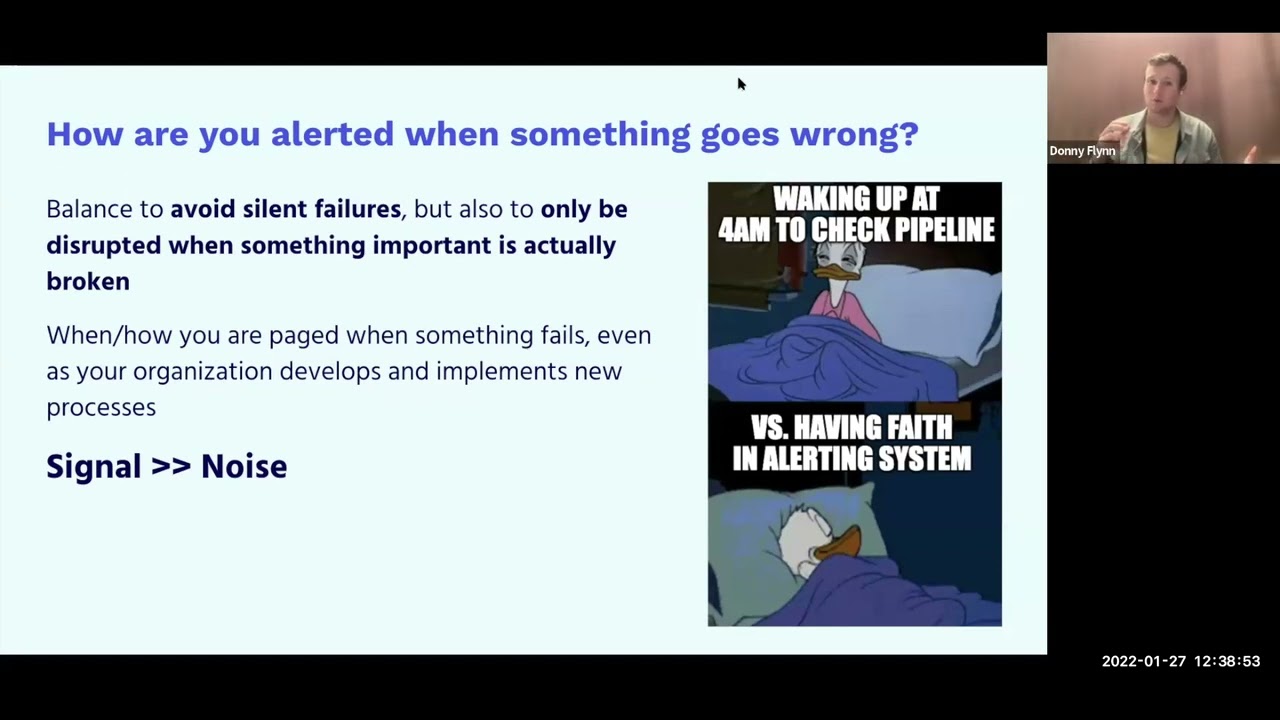 How are you alerted when something goes wrong?

Balance to avoid silent failures, but also to only be disrupted when something important is actually broken

When/how you are paged when something fails, even as your organization develops and implements new processes

Signal >> Noise

WAKING UP AT 4AM TO CHECK PIPELINE

VS. HAVING FAITH IN ALERTING SYSTEM

Donny Flynn

2022-01-27 12:38:53